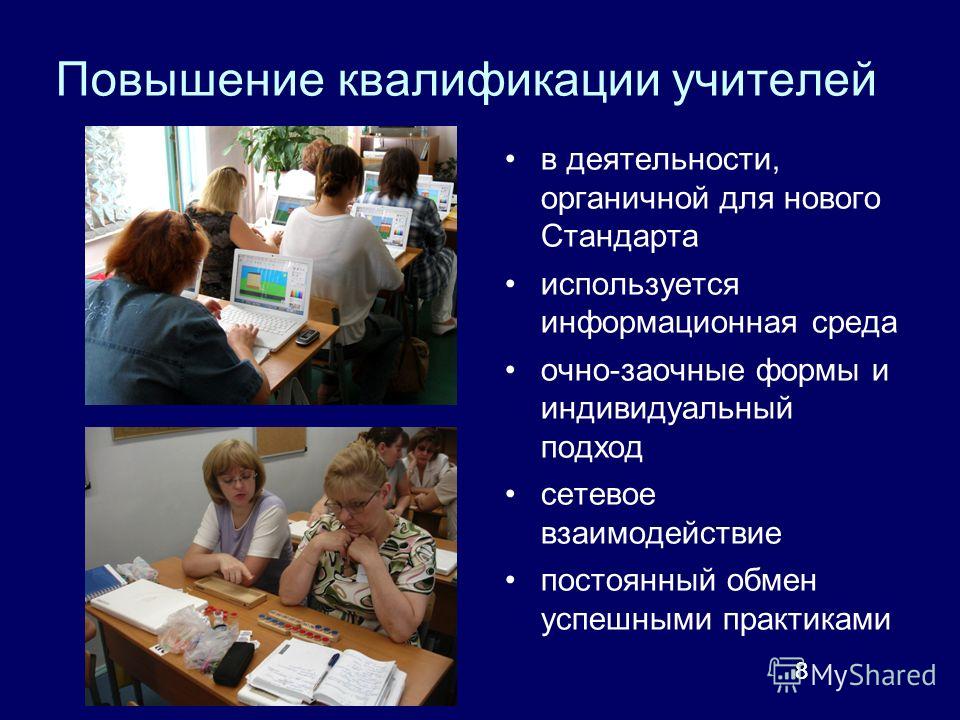 Повышение квалификации учителей

• в деятельности, органичной для нового Стандарта

• используется информационная среда

• очно-заочные формы и индивидуальный подход

• сетевое взаимодействие

• постоянный обмен успешными практиками

8

MyShared